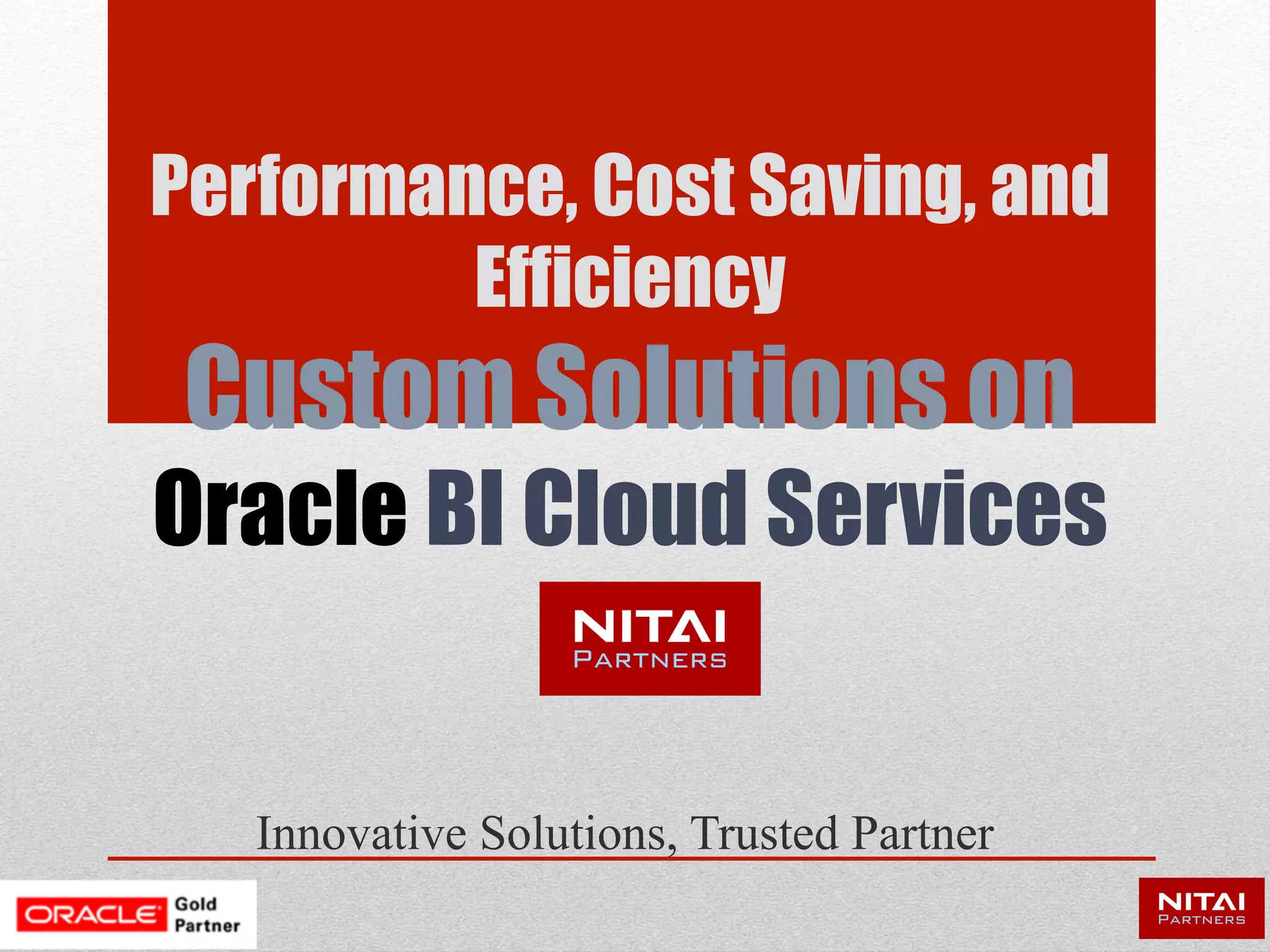 Performance, Cost Saving, and Efficiency

Custom Solutions on Oracle BI Cloud Services

NITAI PARTNERS

Innovative Solutions, Trusted Partner

ORACLE Gold Partner

NITAI PARTNERS